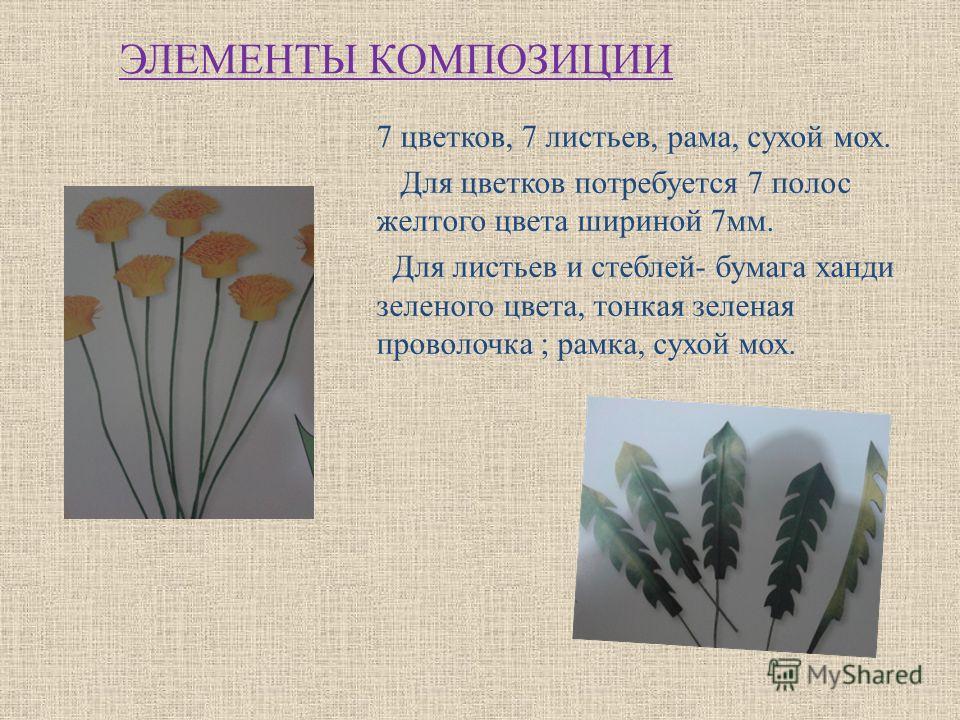 ЭЛЕМЕНТЫ КОМПОЗИЦИИ

7 цветков, 7 листьев, рама, сухой мох.

Для цветков потребуется 7 полос желтого цвета шириной 7мм.

Для листьев и стеблей- бумага ханди зеленого цвета, тонкая зеленая проволочка ; рамка, сухой мох.

MyShared